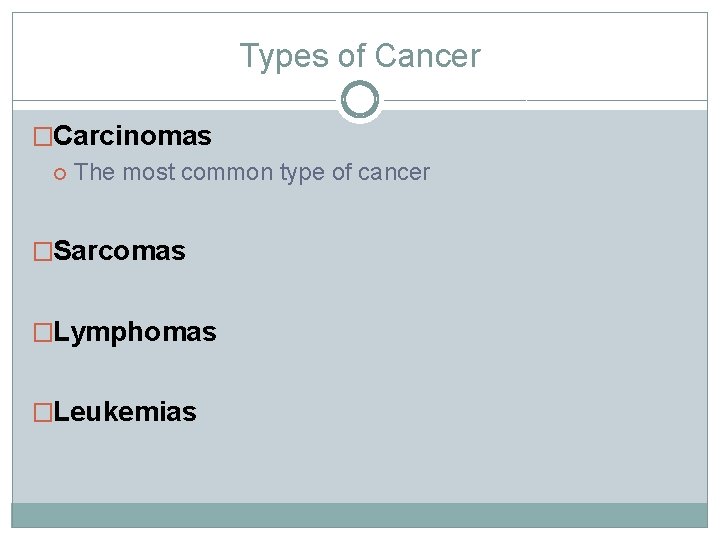 Types of Cancer

Carcinomas
The most common type of cancer

Sarcomas

Lymphomas

Leukemias